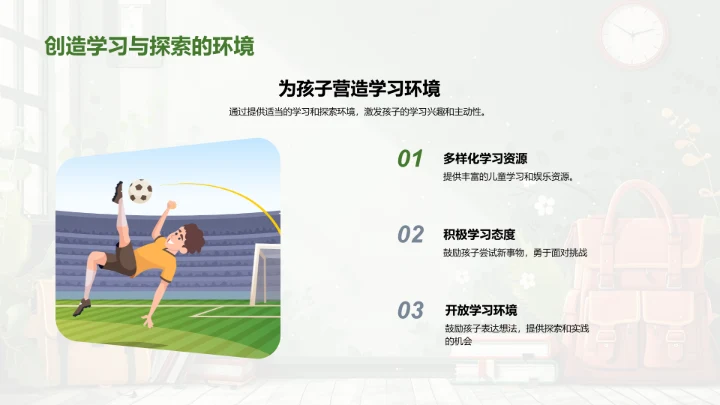 创造学习与探索的环境

为孩子营造学习环境

通过提供适当的学习和探索环境，激发孩子的学习兴趣和主动性。

01 多样化学习资源
提供丰富的儿童学习和娱乐资源。

02 积极学习态度
鼓励孩子尝试新事物，勇于面对挑战

03 开放学习环境
鼓励孩子表达想法，提供探索和实践的机会